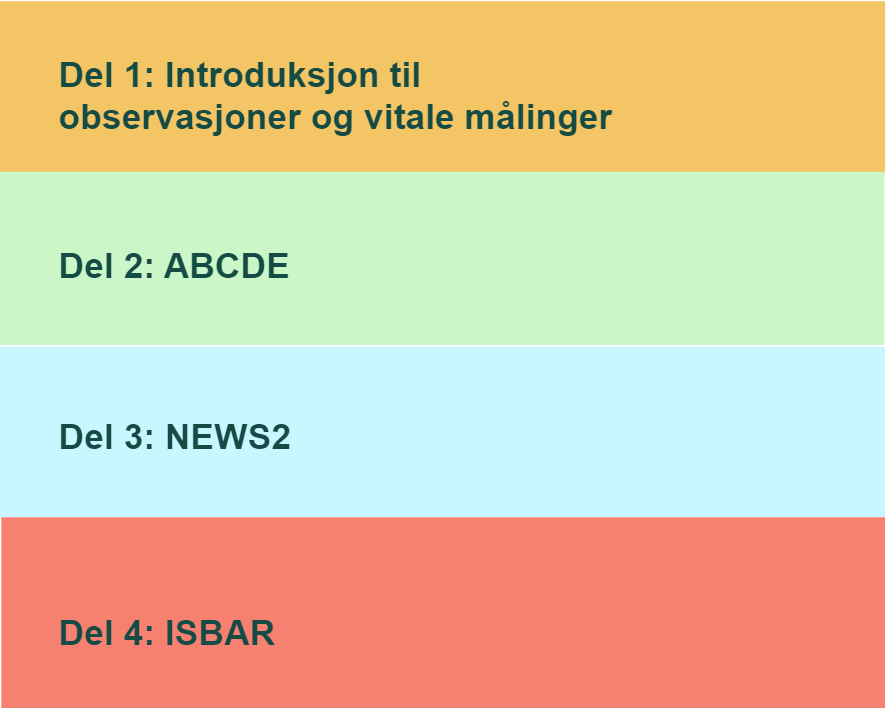 Del 1: Introduksjon til observasjoner og vitale målinger

Del 2: ABCDE

Del 3: NEWS2

Del 4: ISBAR